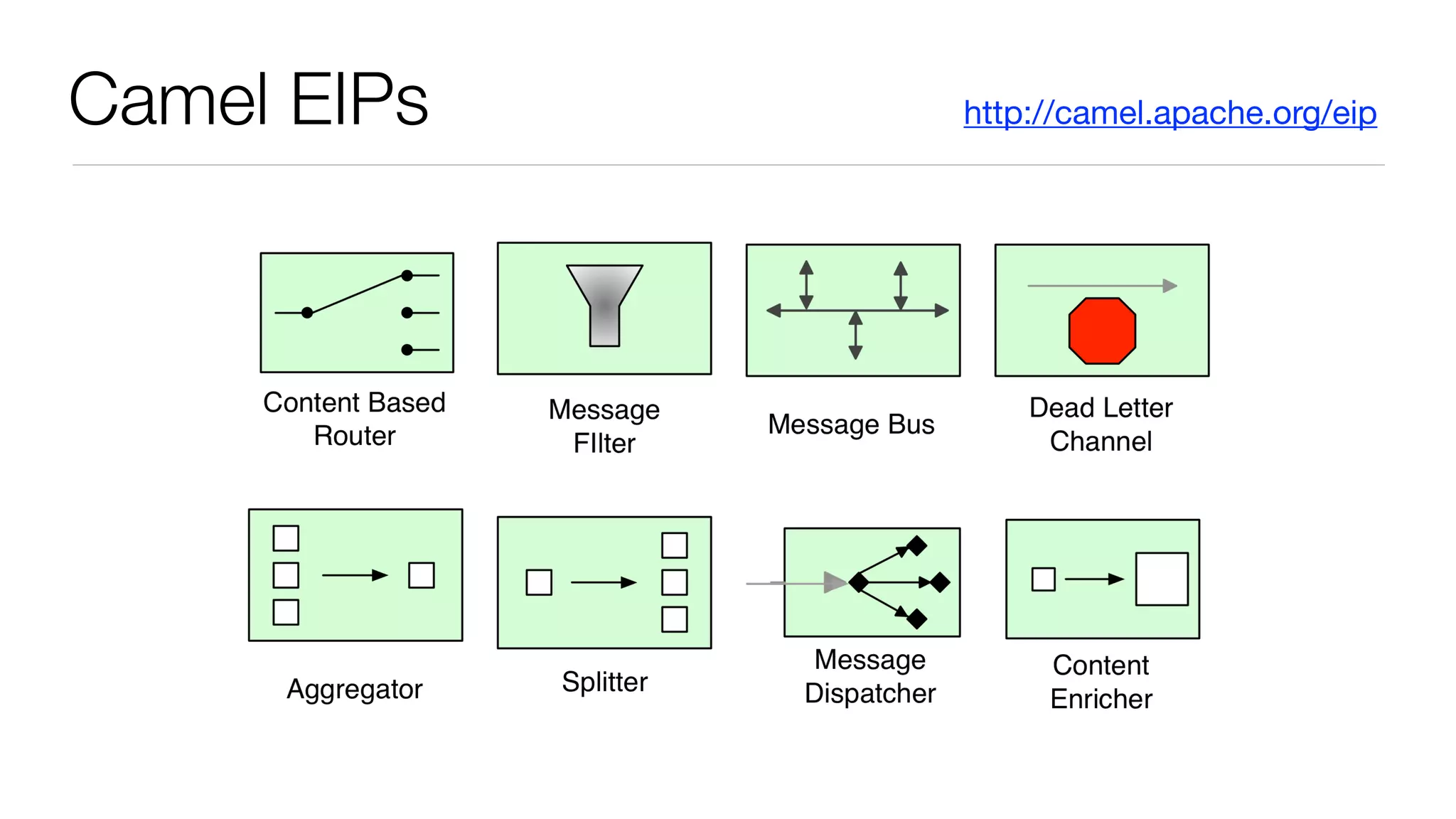 Camel EIPs

http://camel.apache.org/eip

Content Based Router

Message FIlter

Message Bus

Dead Letter Channel

Aggregator

Splitter

Message Dispatcher

Content Enricher